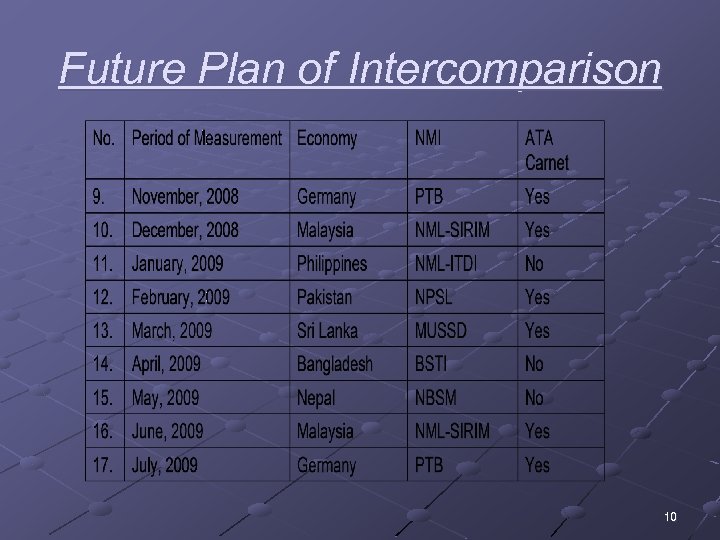 Future Plan of Intercomparison

| No. | Period of Measurement | Economy | NMI | ATA Carnet |
|---|---|---|---|---|
| 9. | November, 2008 | Germany | PTB | Yes |
| 10. | December, 2008 | Malaysia | NML-SIRIM | Yes |
| 11. | January, 2009 | Philippines | NML-ITDI | No |
| 12. | February, 2009 | Pakistan | NPSL | Yes |
| 13. | March, 2009 | Sri Lanka | MUSSD | Yes |
| 14. | April, 2009 | Bangladesh | BSTI | No |
| 15. | May, 2009 | Nepal | NBSM | No |
| 16. | June, 2009 | Malaysia | NML-SIRIM | Yes |
| 17. | July, 2009 | Germany | PTB | Yes |

10